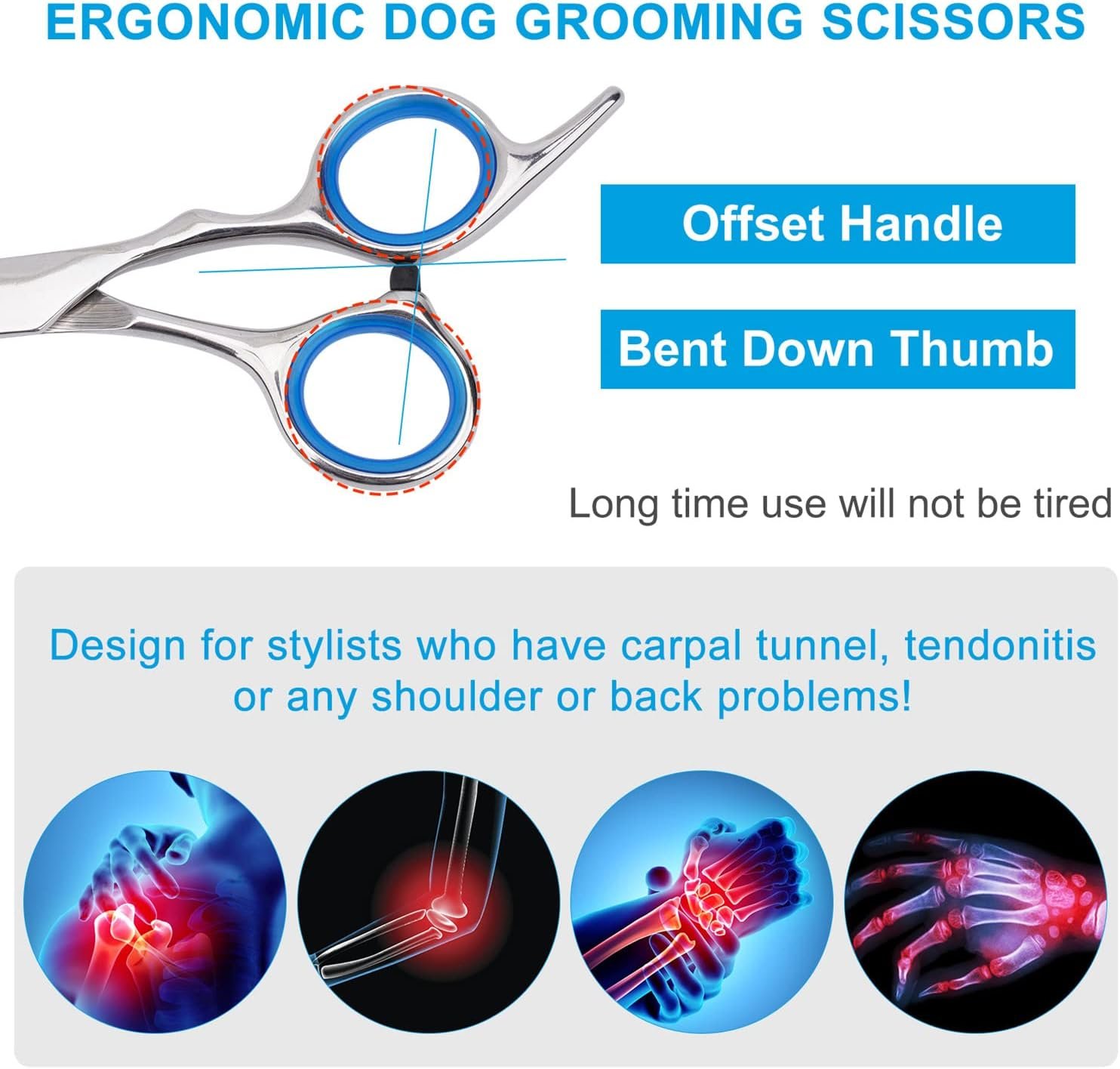 ERGONOMIC DOG GROOMING SCISSORS

Offset Handle

Bent Down Thumb

Long time use will not be tired

Design for stylists who have carpal tunnel, tendonitis or any shoulder or back problems!